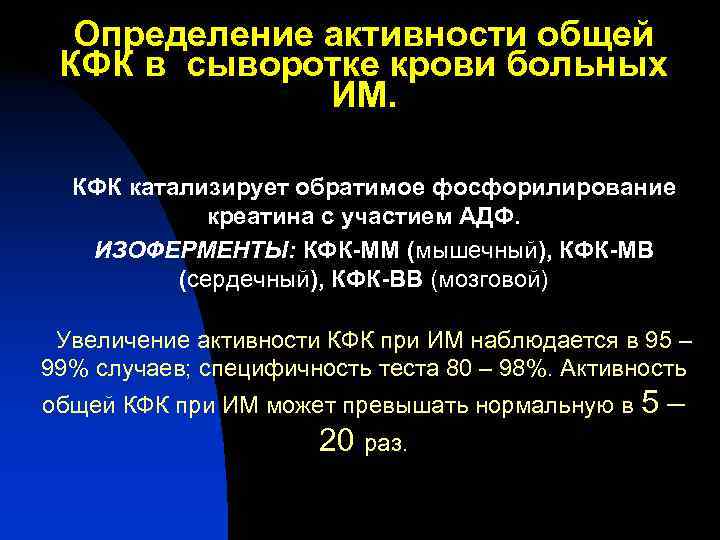 Определение активности общей КФК в сыворотке крови больных ИМ.

КФК катализирует обратимое фосфорилирование креатина с участием АДФ.

ИЗОФЕРМЕНТЫ: КФК-ММ (мышечный), КФК-МВ (сердечный), КФК-ВВ (мозговой)

Увеличение активности КФК при ИМ наблюдается в 95 – 99% случаев; специфичность теста 80 – 98%. Активность общей КФК при ИМ может превышать нормальную в 5 – 20 раз.